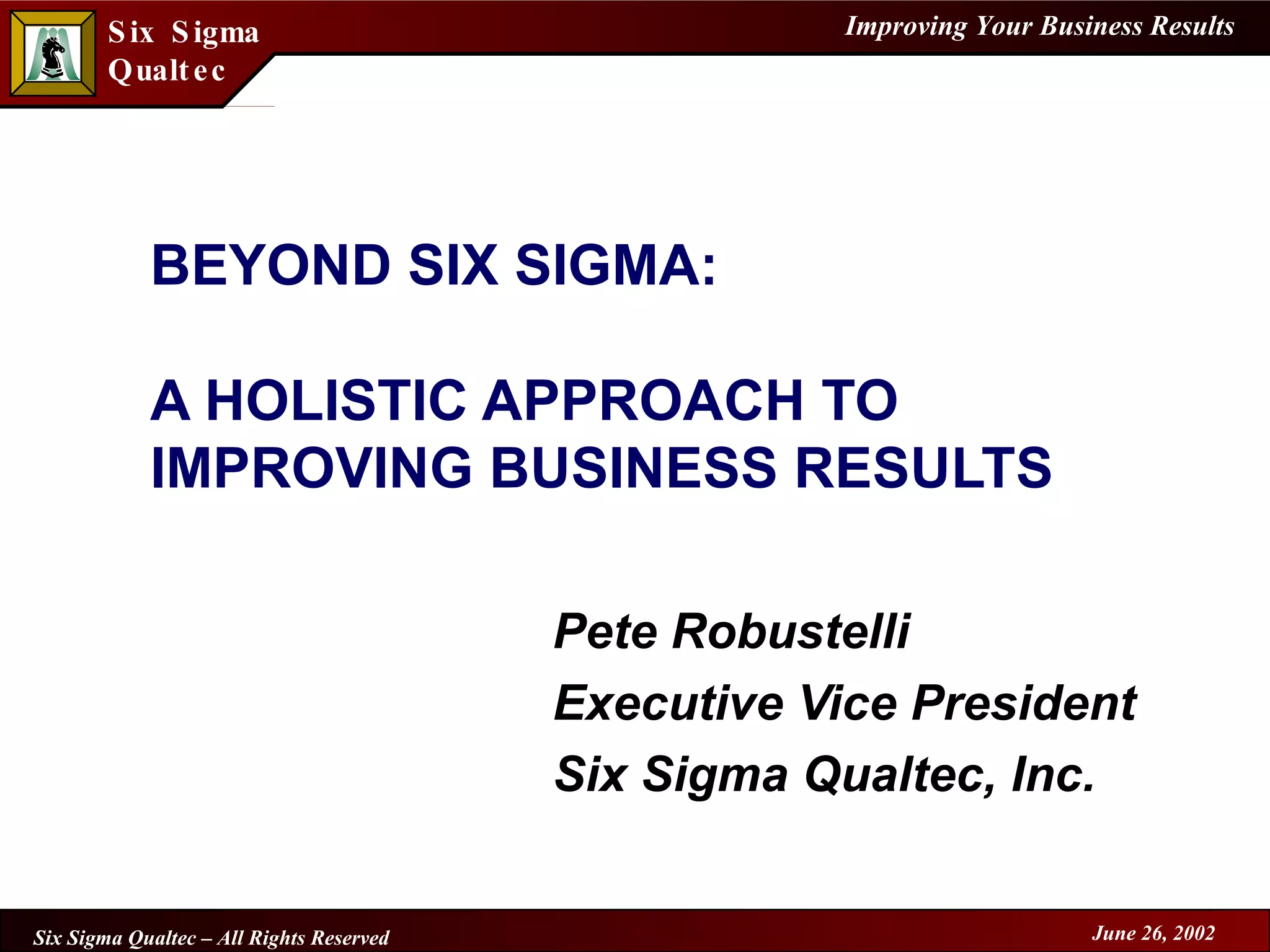 Six Sigma Qualtec

Improving Your Business Results

BEYOND SIX SIGMA:

A HOLISTIC APPROACH TO IMPROVING BUSINESS RESULTS

Pete Robustelli
Executive Vice President
Six Sigma Qualtec, Inc.

Six Sigma Qualtec – All Rights Reserved

June 26, 2002